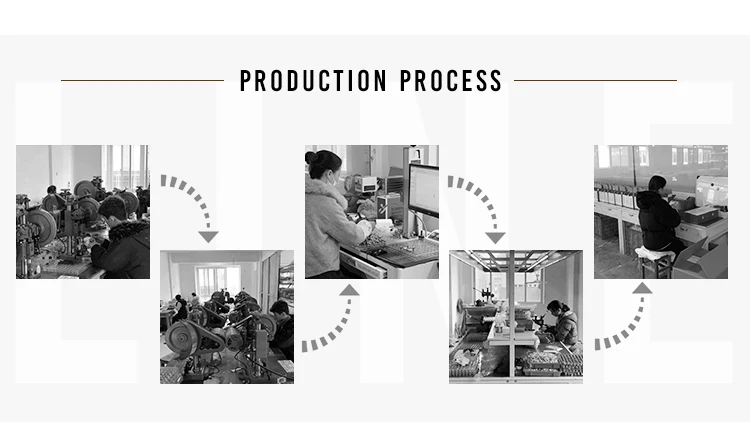 PRODUCTION PROCESS

LINE